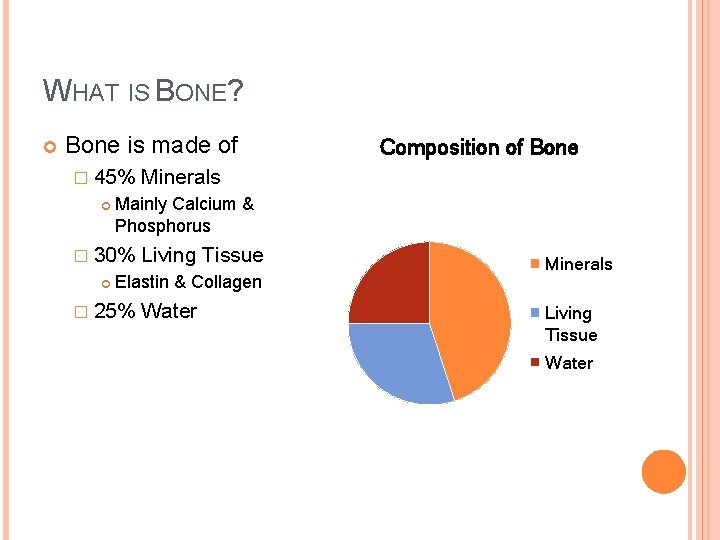 WHAT IS BONE?

Bone is made of

45% Minerals

Mainly Calcium & Phosphorus

30% Living Tissue

Elastin & Collagen

25% Water

Composition of Bone

Minerals

Living Tissue

Water